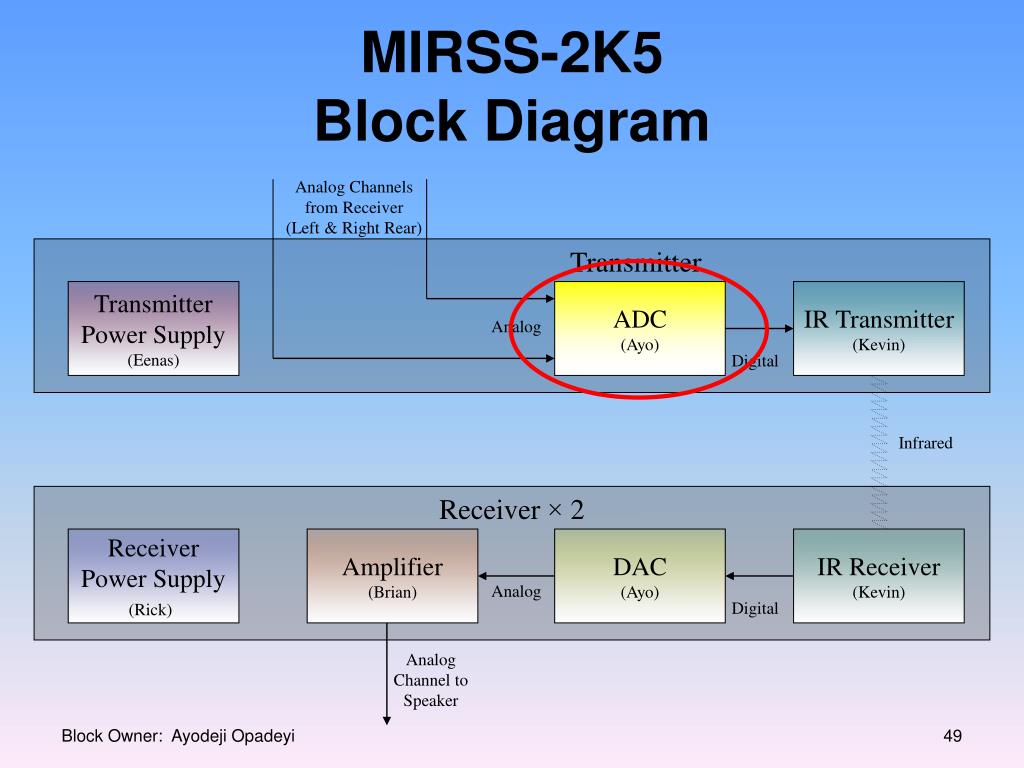 MIRSS-2K5
Block Diagram

Analog Channels from Receiver (Left & Right Rear)

Transmitter

Transmitter Power Supply
(Eenas)

Analog

ADC
(Ayo)

Digital

IR Transmitter
(Kevin)

Infrared

Receiver × 2

Receiver Power Supply
(Rick)

Amplifier
(Brian)

Analog

DAC
(Ayo)

Digital

IR Receiver
(Kevin)

Analog Channel to Speaker

Block Owner: Ayodeji Opadeyi

49